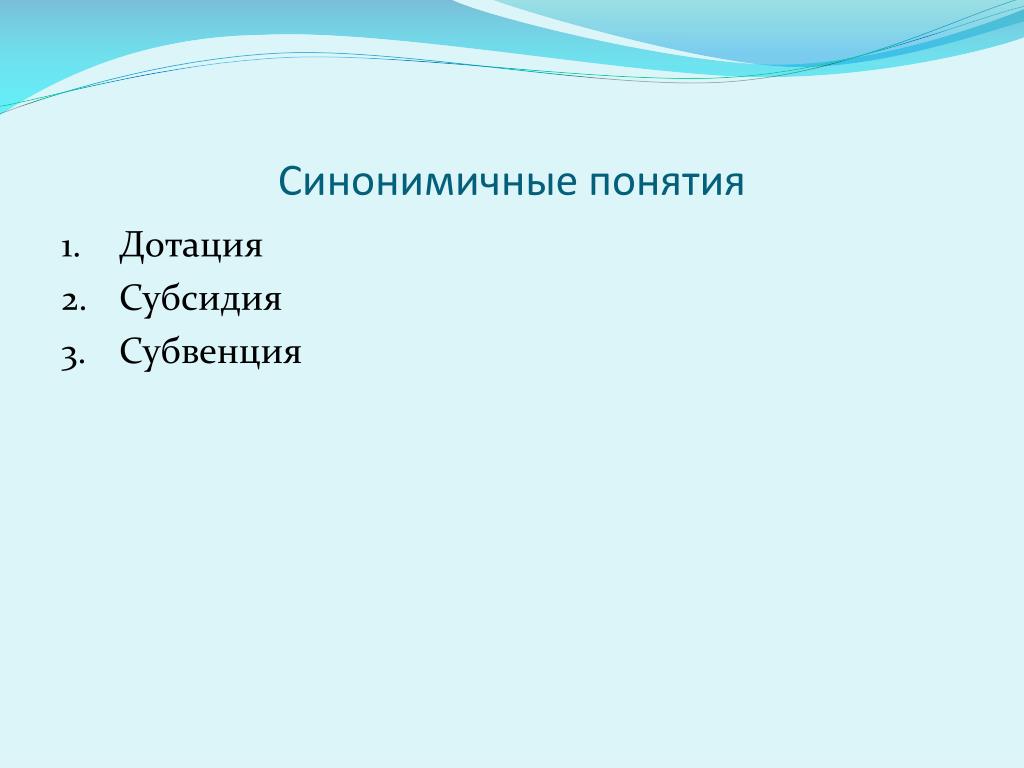 Синонимичные понятия

1. Дотация
2. Субсидия
3. Субвенция